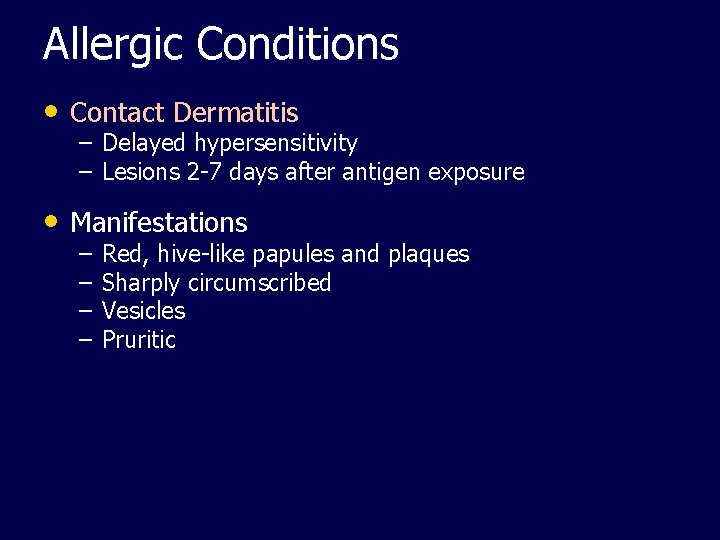 Allergic Conditions

• Contact Dermatitis
– Delayed hypersensitivity
– Lesions 2-7 days after antigen exposure

• Manifestations
– Red, hive-like papules and plaques
– Sharply circumscribed
– Vesicles
– Pruritic